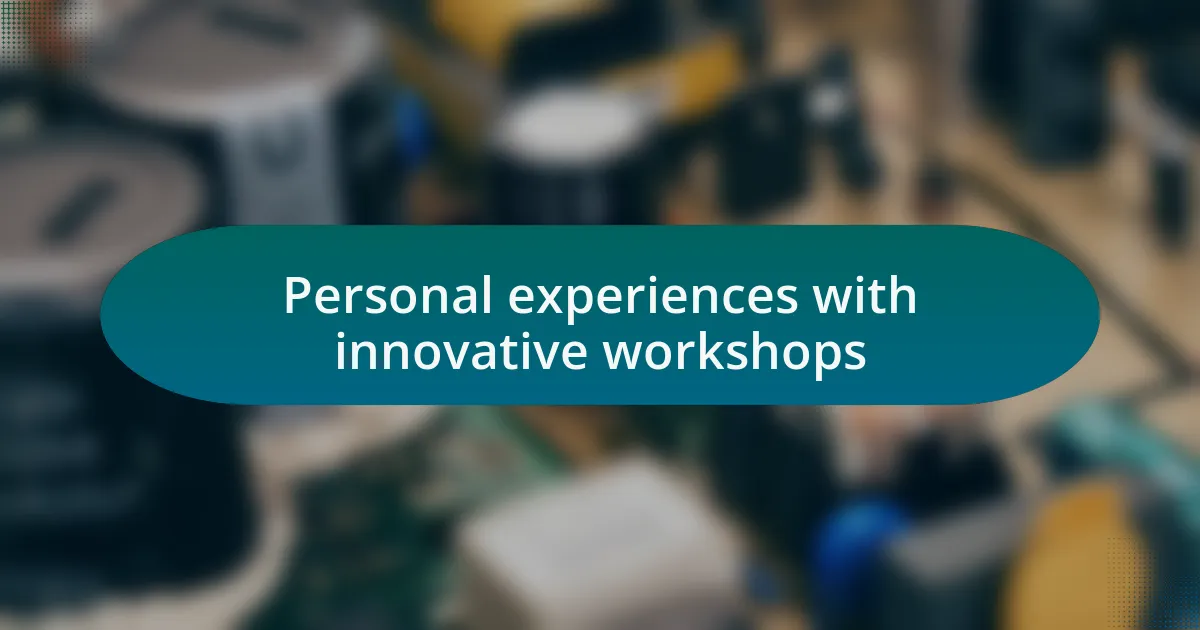 Personal experiences with innovative workshops